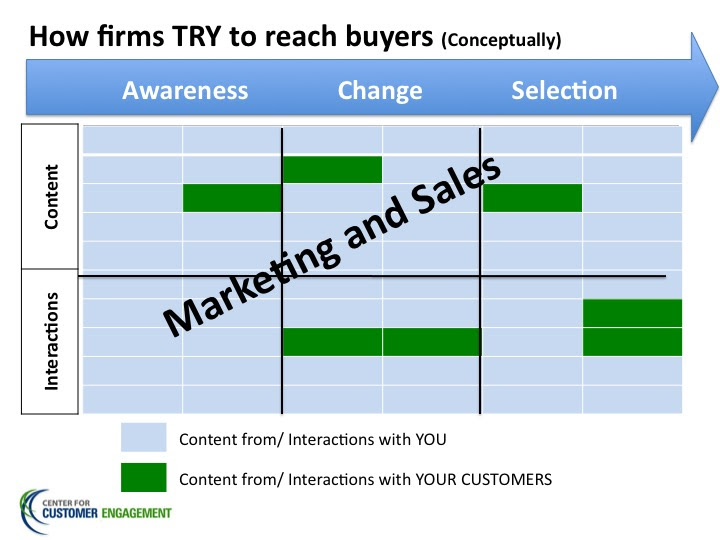 How firms TRY to reach buyers (Conceptually)

Awareness Change Selection

Content

Interactions

Marketing and Sales

Content from/ Interactions with YOU

Content from/ Interactions with YOUR CUSTOMERS

CENTER FOR CUSTOMER ENGAGEMENT